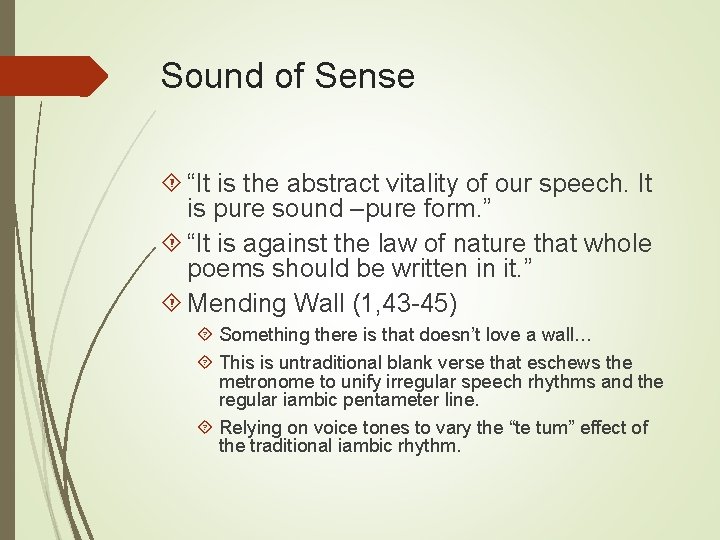 Sound of Sense

“It is the abstract vitality of our speech. It is pure sound –pure form.”

“It is against the law of nature that whole poems should be written in it.”

Mending Wall (1,43-45)

Something there is that doesn’t love a wall…

This is untraditional blank verse that eschews the metronome to unify irregular speech rhythms and the regular iambic pentameter line.

Relying on voice tones to vary the “te tum” effect of the traditional iambic rhythm.